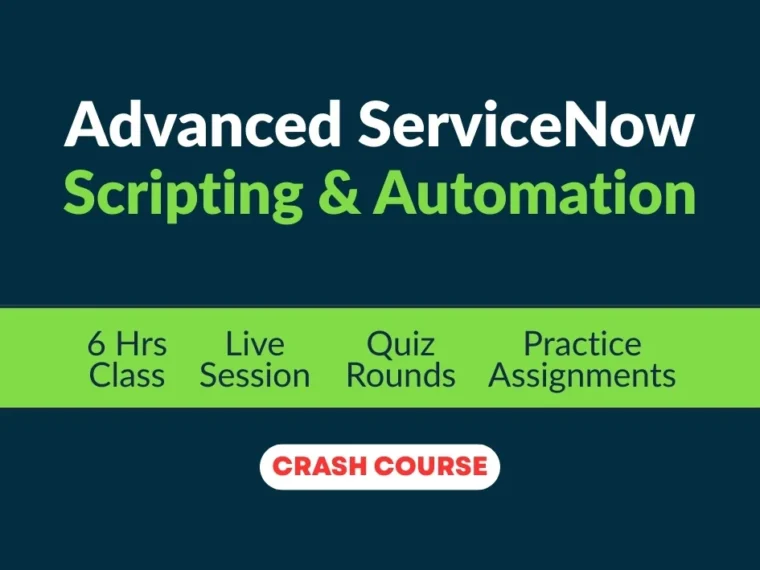 Advanced ServiceNow
Scripting & Automation

6 Hrs Class

Live Session

Quiz Rounds

Practice Assignments

CRASH COURSE